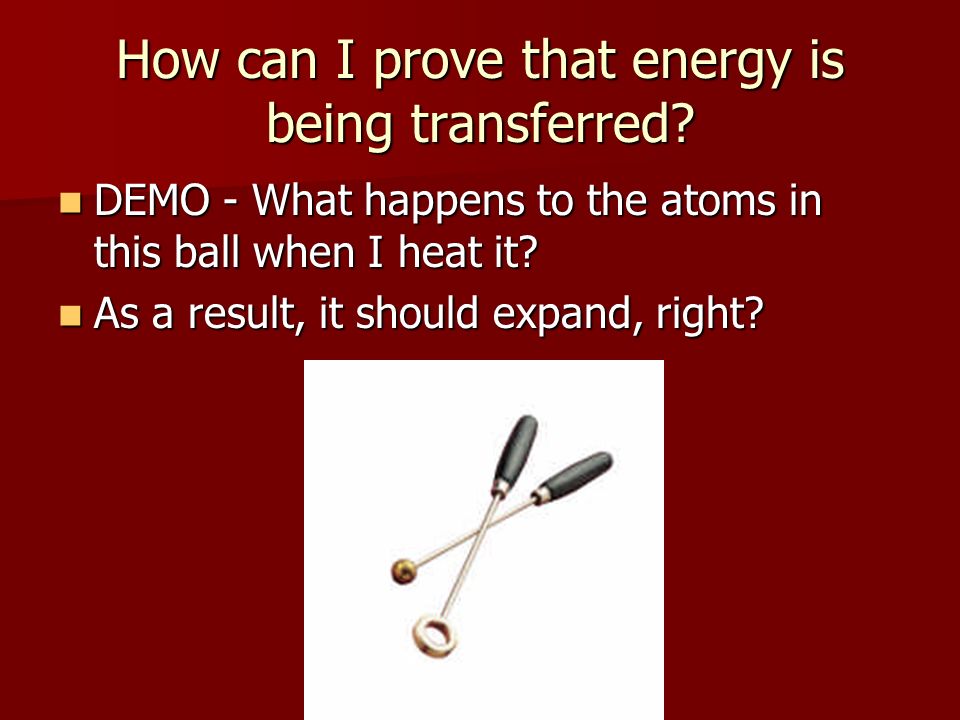 How can I prove that energy is being transferred?

DEMO - What happens to the atoms in this ball when I heat it?

As a result, it should expand, right?